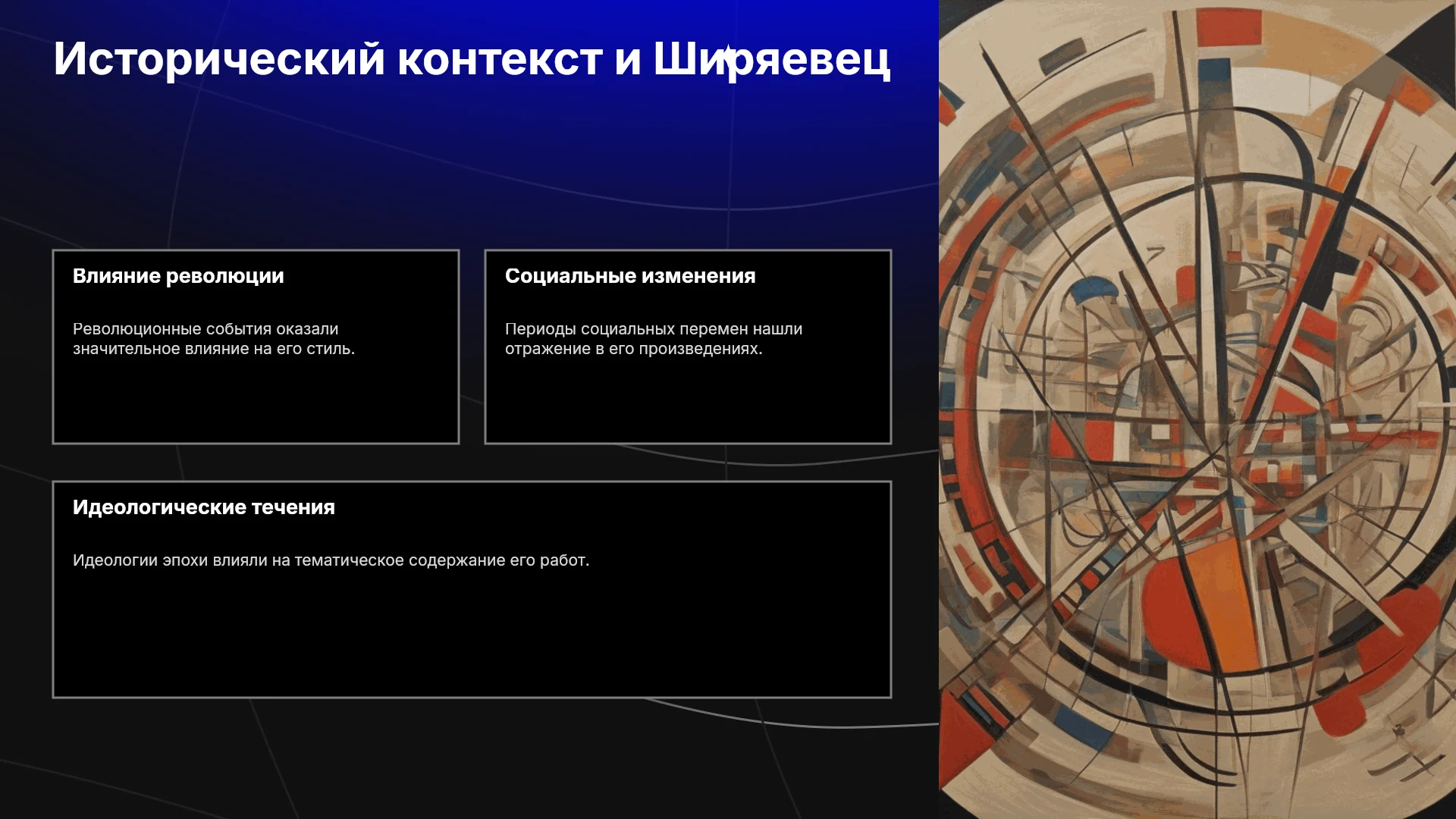 Исторический контекст и Ширяевец

Влияние революции

Революционные события оказали значительное влияние на его стиль.

Социальные изменения

Периоды социальных перемен нашли отражение в его произведениях.

Идеологические течения

Идеологии эпохи влияли на тематическое содержание его работ.